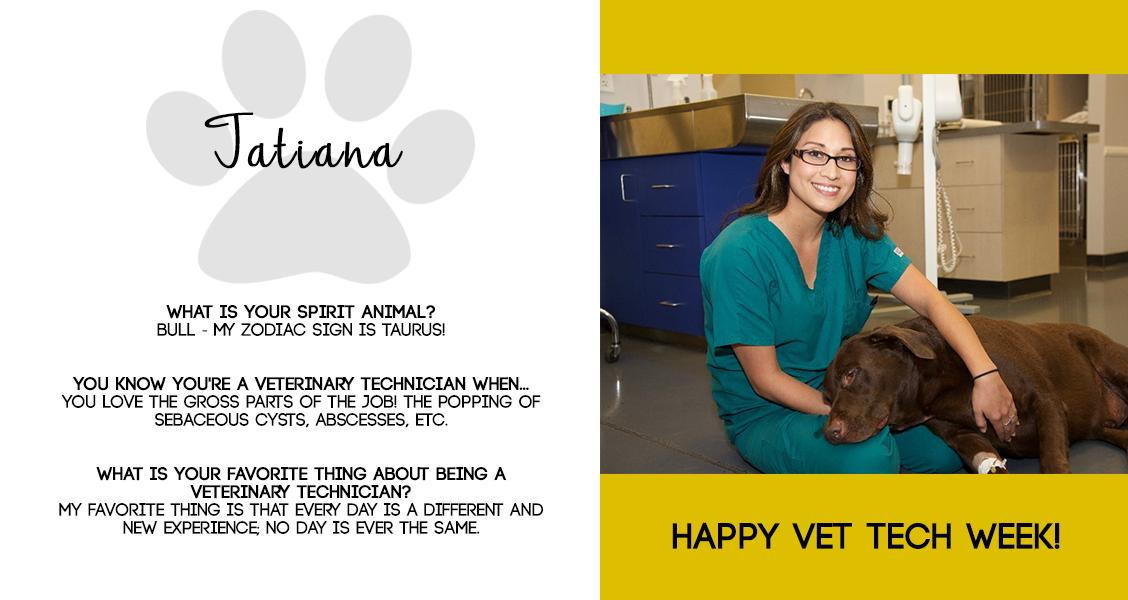 Tatiana

WHAT IS YOUR SPIRIT ANIMAL?
BULL - MY ZODIAC SIGN IS TAURUS!

YOU KNOW YOU'RE A VETERINARY TECHNICIAN WHEN...
YOU LOVE THE GROSS PARTS OF THE JOB! THE POPPING OF SEBACEOUS CYSTS, ABSCESSES, ETC.

WHAT IS YOUR FAVORITE THING ABOUT BEING A VETERINARY TECHNICIAN?
MY FAVORITE THING IS THAT EVERY DAY IS A DIFFERENT AND NEW EXPERIENCE; NO DAY IS EVER THE SAME.

HAPPY VET TECH WEEK!